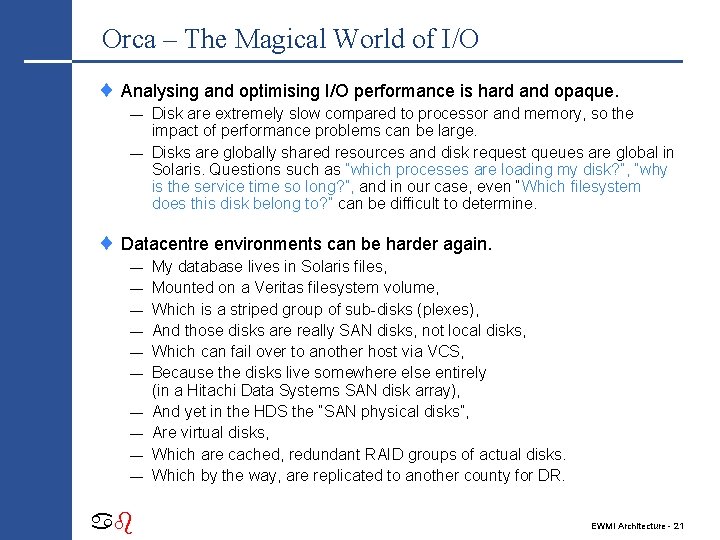 Orca – The Magical World of I/O

♦ Analysing and optimising I/O performance is hard and opaque.

— Disk are extremely slow compared to processor and memory, so the impact of performance problems can be large.

— Disks are globally shared resources and disk request queues are global in Solaris. Questions such as "which processes are loading my disk?", "why is the service time so long?", and in our case, even "Which filesystem does this disk belong to?" can be difficult to determine.

♦ Datacentre environments can be harder again.

— My database lives in Solaris files,
— Mounted on a Veritas filesystem volume,
— Which is a striped group of sub-disks (plexes),
— And those disks are really SAN disks, not local disks,
— Which can fail over to another host via VCS,
— Because the disks live somewhere else entirely (in a Hitachi Data Systems SAN disk array),
— And yet in the HDS the "SAN physical disks",
— Are virtual disks,
— Which are cached, redundant RAID groups of actual disks.
— Which by the way, are replicated to another county for DR.

EWMI Architecture - 21